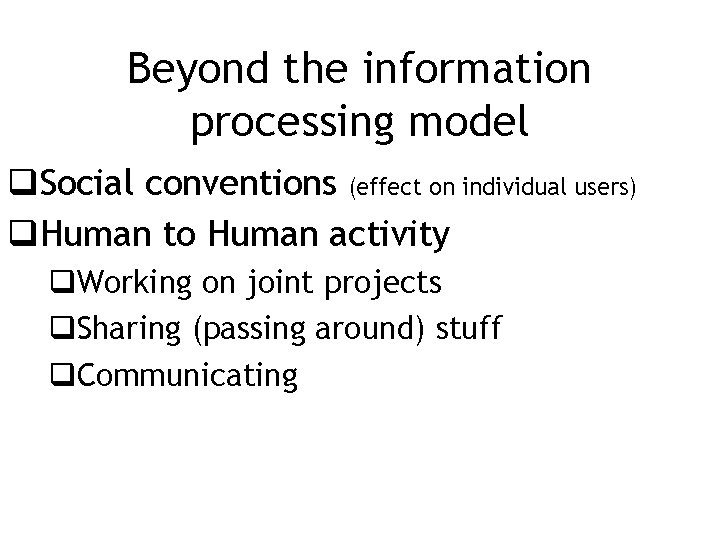 Beyond the information processing model

❑Social conventions (effect on individual users)

❑Human to Human activity

❑Working on joint projects

❑Sharing (passing around) stuff

❑Communicating